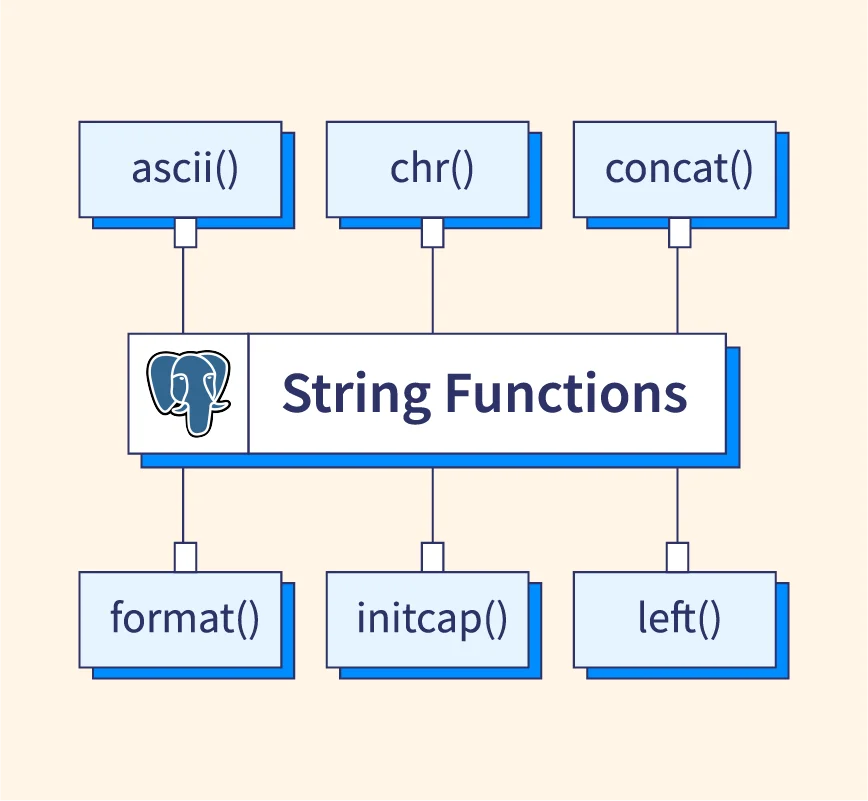 ascii()
chr()
concat()

String Functions

format()
initcap()
left()